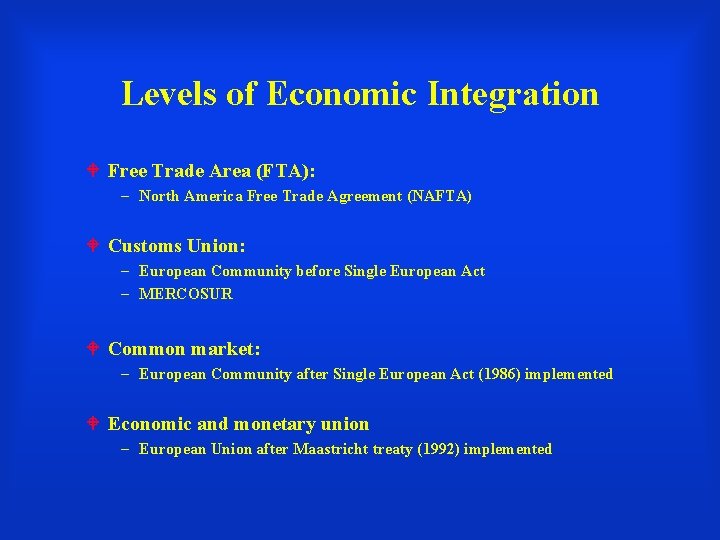 Levels of Economic Integration

Free Trade Area (FTA):
– North America Free Trade Agreement (NAFTA)

Customs Union:
– European Community before Single European Act
– MERCOSUR

Common market:
– European Community after Single European Act (1986) implemented

Economic and monetary union
– European Union after Maastricht treaty (1992) implemented